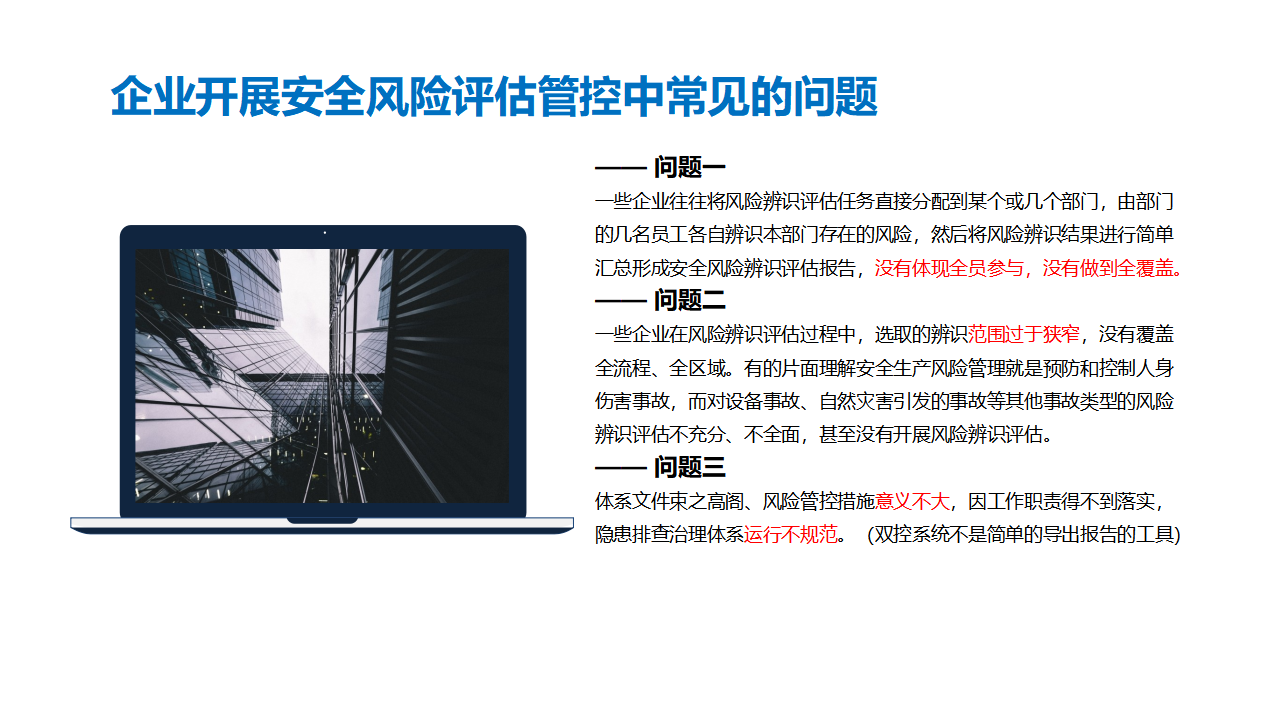 企业开展安全风险评估管控中常见的问题

—— 问题一

一些企业往往将风险辨识评估任务直接分配到某个或几个部门，由部门的几名员工各自辨识本部门存在的风险，然后将风险辨识结果进行简单汇总形成安全风险辨识评估报告，没有体现全员参与，没有做到全覆盖。

—— 问题二

一些企业在风险辨识评估过程中，选取的辨识范围过于狭窄，没有覆盖全流程、全区域。有的片面理解安全生产风险管理就是预防和控制人身伤害事故，而对设备事故、自然灾害引发的事故等其他事故类型的风险辨识评估不充分、不全面，甚至没有开展风险辨识评估。

—— 问题三

体系文件束之高阁、风险管控措施意义不大，因工作职责得不到落实，隐患排查治理体系运行不规范。 (双控系统不是简单的导出报告的工具)